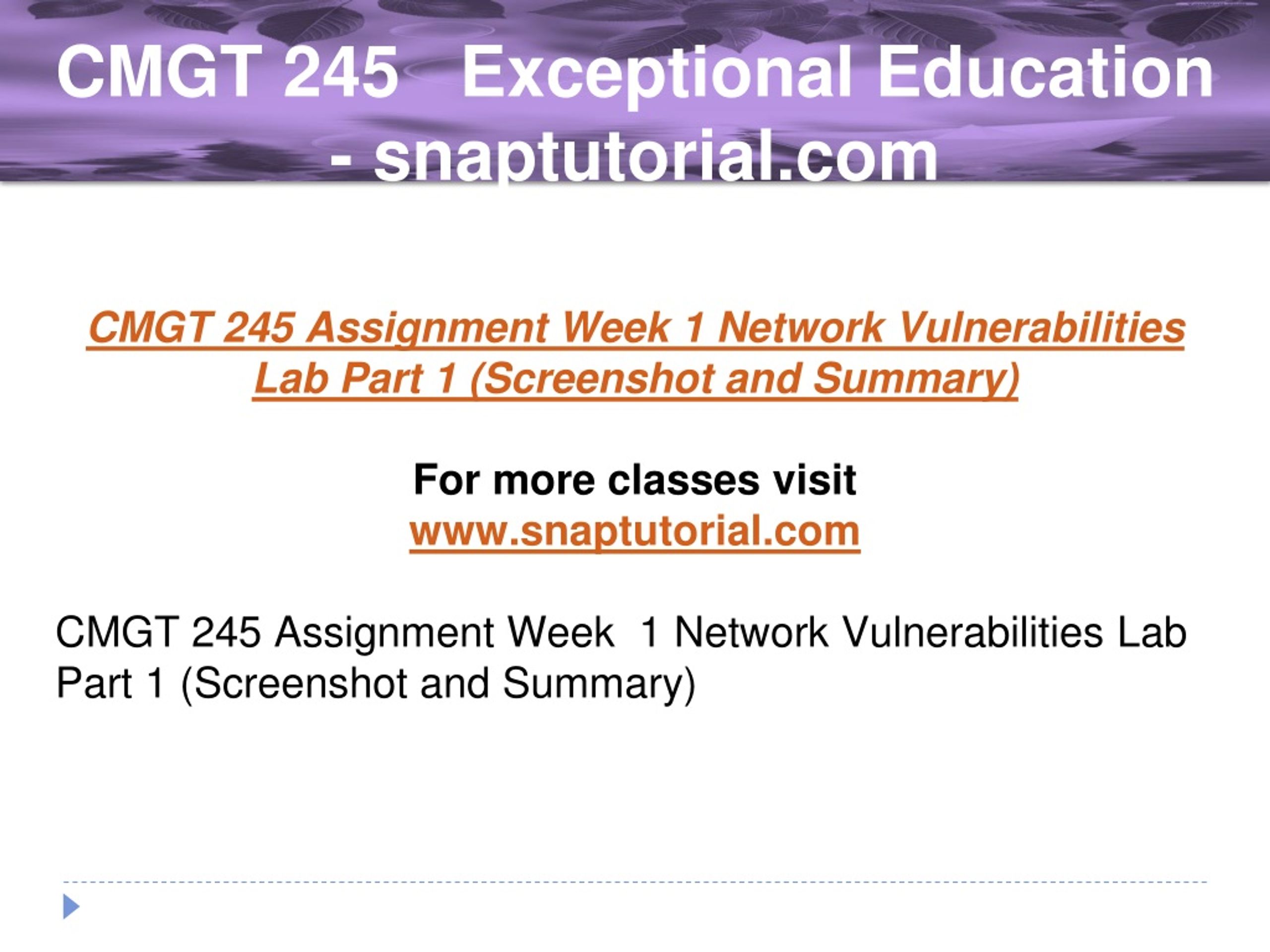 CMGT 245 Exceptional Education - snaptutorial.com

CMGT 245 Assignment Week 1 Network Vulnerabilities Lab Part 1 (Screenshot and Summary)

For more classes visit
www.snaptutorial.com

CMGT 245 Assignment Week 1 Network Vulnerabilities Lab Part 1 (Screenshot and Summary)